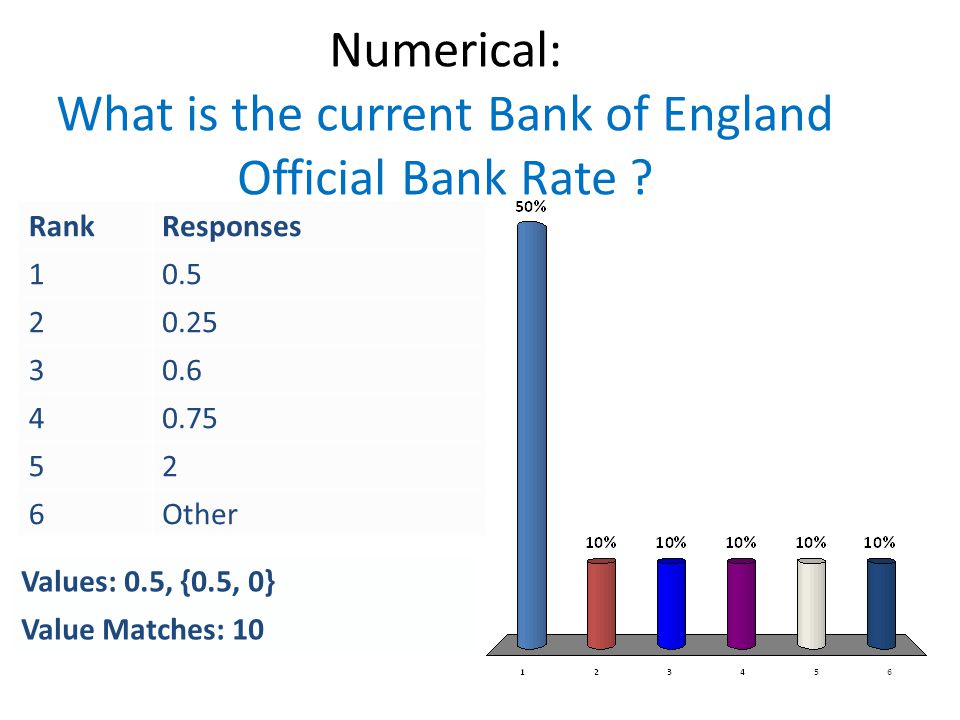 Numerical:
What is the current Bank of England Official Bank Rate ?

| Rank | Responses |
|---|---|
| 1 | 0.5 |
| 2 | 0.25 |
| 3 | 0.6 |
| 4 | 0.75 |
| 5 | 2 |
| 6 | Other |

Values: 0.5, {0.5, 0}

Value Matches: 10

50%
10%
10%
10%
10%
10%
1
2
3
4
5
6